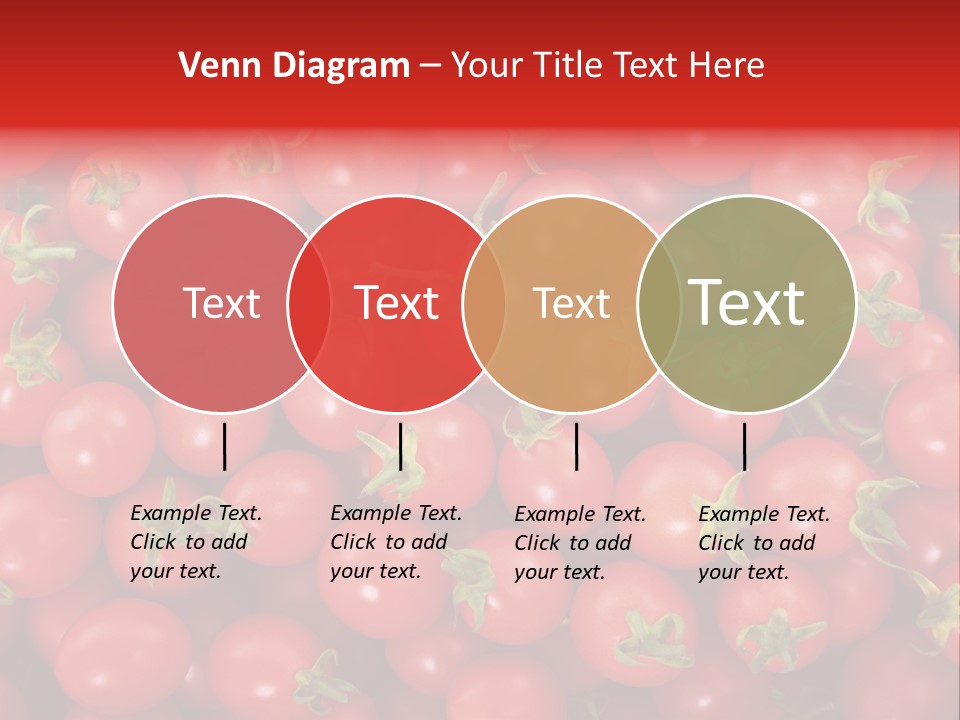 Venn Diagram – Your Title Text Here

Text

Text

Text

Text

Example Text. Click to add your text.

Example Text. Click to add your text.

Example Text. Click to add your text.

Example Text. Click to add your text.